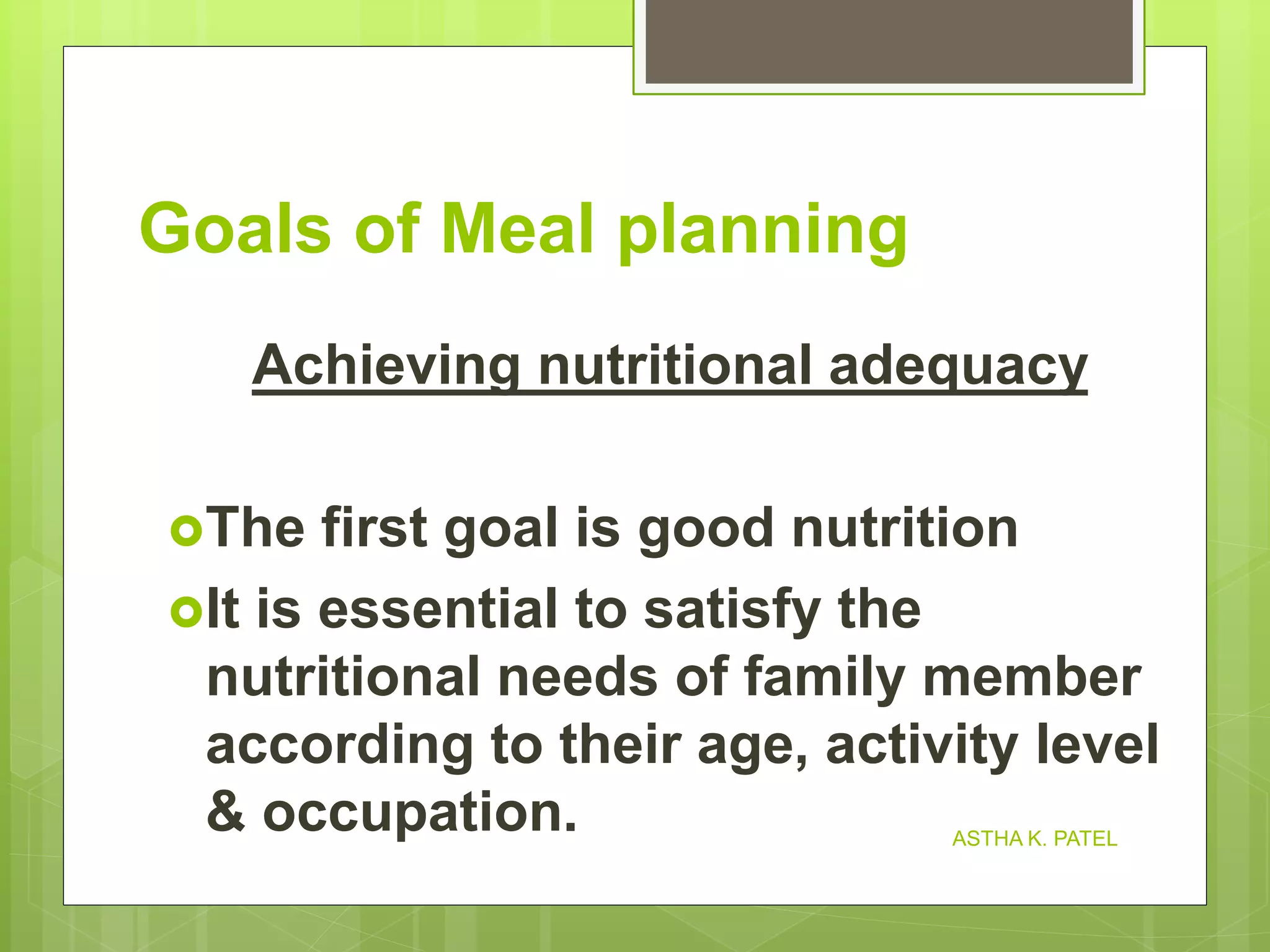 Goals of Meal planning

Achieving nutritional adequacy

The first goal is good nutrition

It is essential to satisfy the nutritional needs of family member according to their age, activity level & occupation.

ASTHA K. PATEL